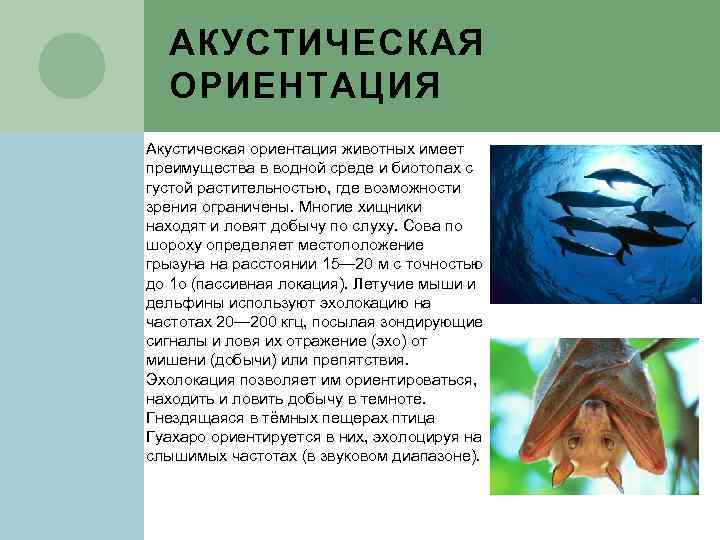 АКУСТИЧЕСКАЯ ОРИЕНТАЦИЯ

Акустическая ориентация животных имеет преимущества в водной среде и биотопах с густой растительностью, где возможности зрения ограничены. Многие хищники находят и ловят добычу по слуху. Сова по шороху определяет местоположение грызуна на расстоянии 15—20 м с точностью до 1о (пассивная локация). Летучие мыши и дельфины используют эхолокацию на частотах 20—200 кгц, посылая зондирующие сигналы и ловя их отражение (эхо) от мишени (добычи) или препятствия. Эхолокация позволяет им ориентироваться, находить и ловить добычу в темноте. Гнездящаяся в тёмных пещерах птица Гуахаро ориентируется в них, эхолоцируя на слышимых частотах (в звуковом диапазоне).